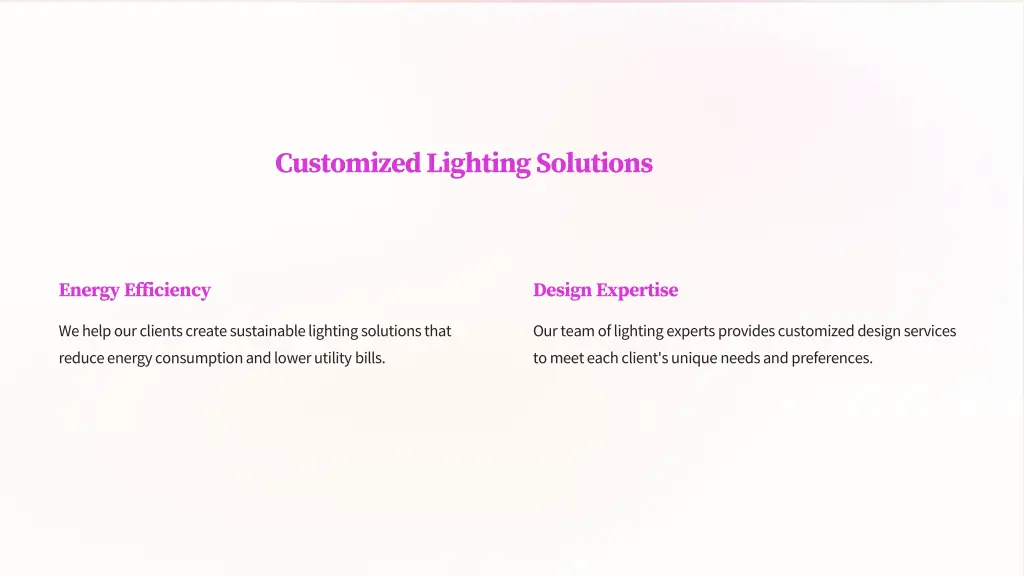 Customized Lighting Solutions

Energy Efficiency

We help our clients create sustainable lighting solutions that reduce energy consumption and lower utility bills.

Design Expertise

Our team of lighting experts provides customized design services to meet each client's unique needs and preferences.